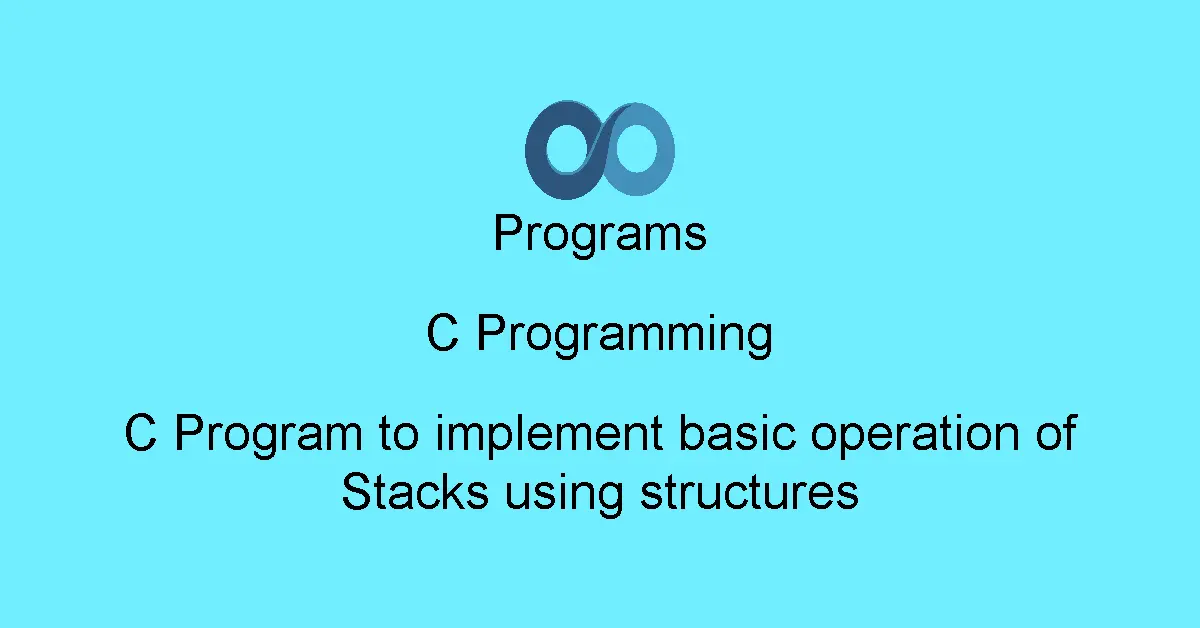 Programs

C Programming

C Program to implement basic operation of Stacks using structures